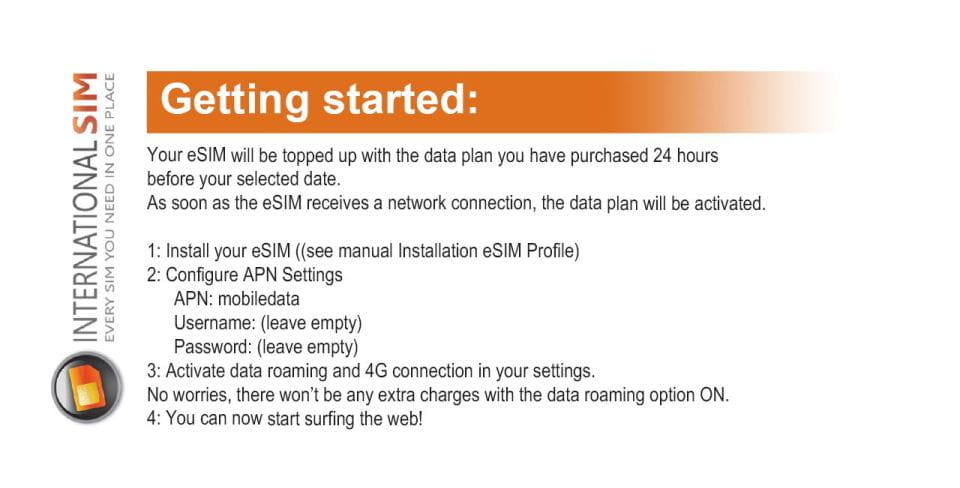 INTERNATIONALSIM
EVERY SIM YOU NEED IN ONE PLACE

Getting started:

Your eSIM will be topped up with the data plan you have purchased 24 hours before your selected date.
As soon as the eSIM receives a network connection, the data plan will be activated.

1: Install your eSIM ((see manual Installation eSIM Profile)
2: Configure APN Settings
APN: mobiledata
Username: (leave empty)
Password: (leave empty)
3: Activate data roaming and 4G connection in your settings.
No worries, there won't be any extra charges with the data roaming option ON.
4: You can now start surfing the web!